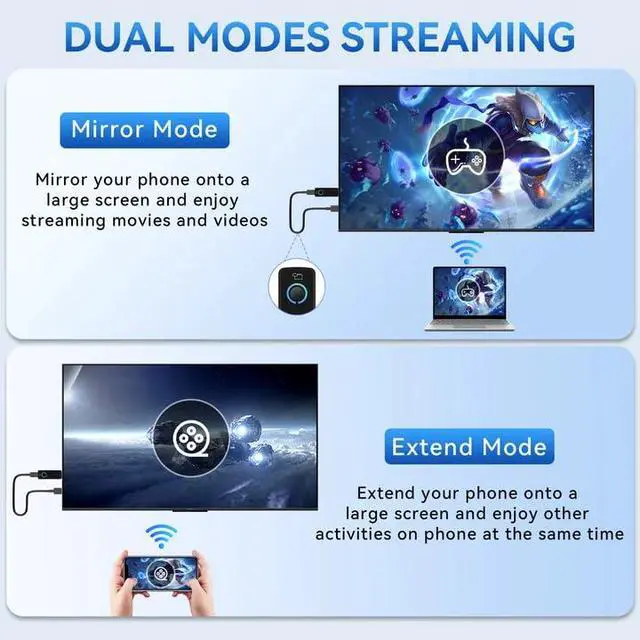 DUAL MODES STREAMING

Mirror Mode

Mirror your phone onto a large screen and enjoy streaming movies and videos

Extend Mode

Extend your phone onto a large screen and enjoy other activities on phone at the same time